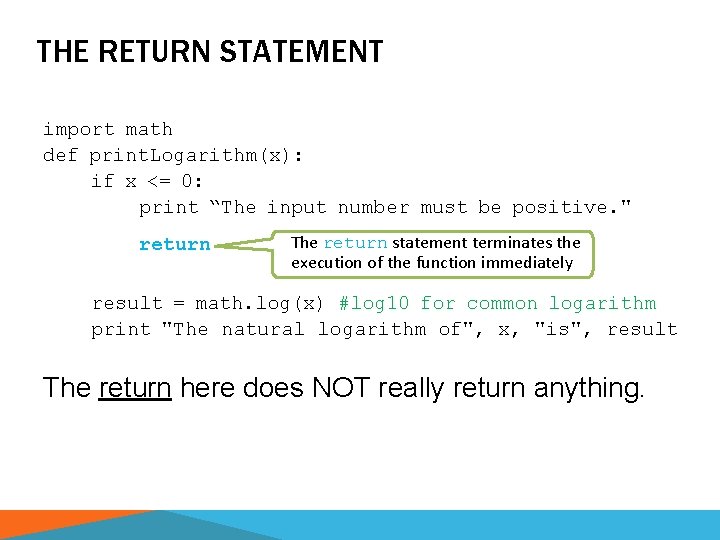 THE RETURN STATEMENT

import math
def printLogarithm(x):
    if x <= 0:
        print “The input number must be positive."
        return

The return statement terminates the execution of the function immediately

    result = math.log(x) #log10 for common logarithm
    print "The natural logarithm of", x, "is", result

The return here does NOT really return anything.